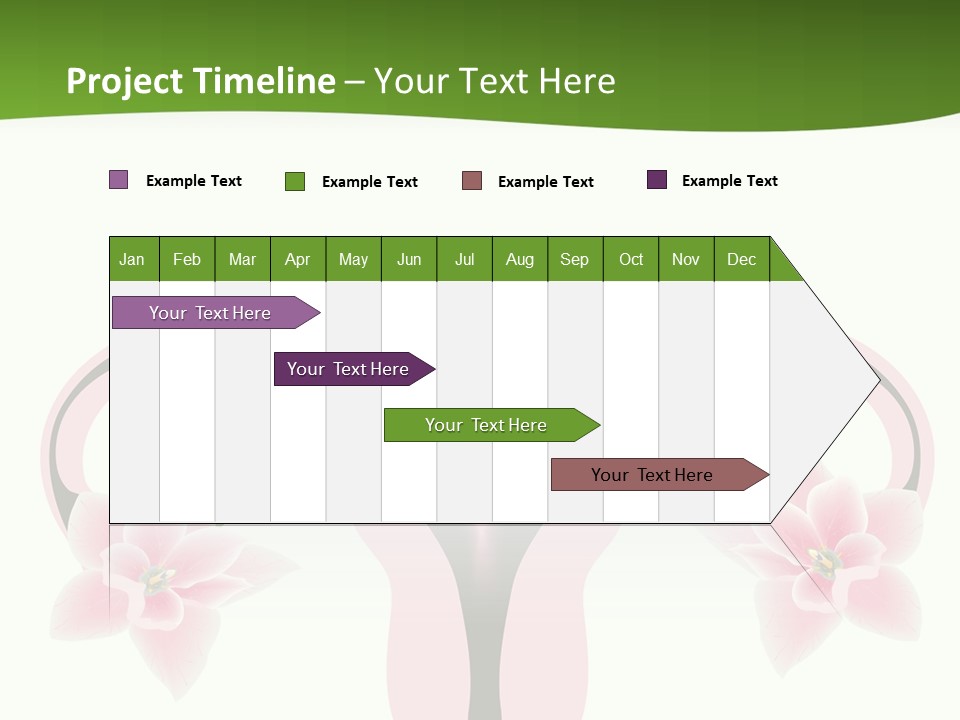 Project Timeline – Your Text Here

Example Text
Example Text
Example Text
Example Text

| Jan | Feb | Mar | Apr | May | Jun | Jul | Aug | Sep | Oct | Nov | Dec |
|---|---|---|---|---|---|---|---|---|---|---|---|

Your Text Here

Your Text Here

Your Text Here

Your Text Here